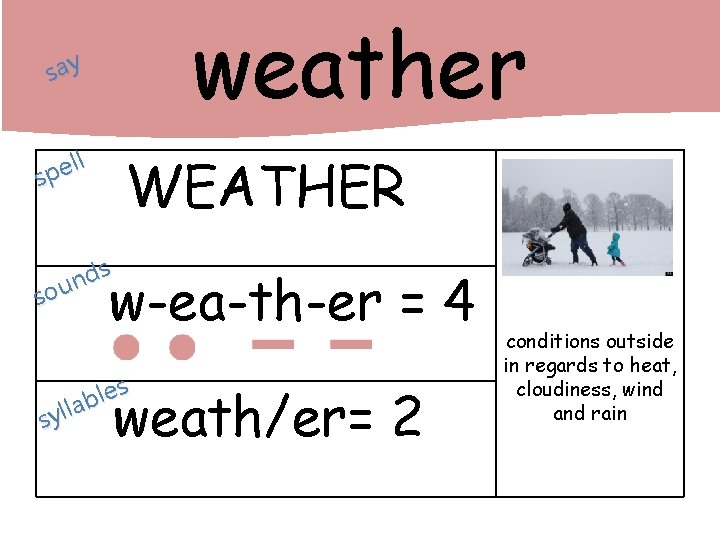 say

weather

spell

WEATHER

sounds

w-ea-th-er = 4

syllables

weath/er= 2

conditions outside in regards to heat, cloudiness, wind and rain